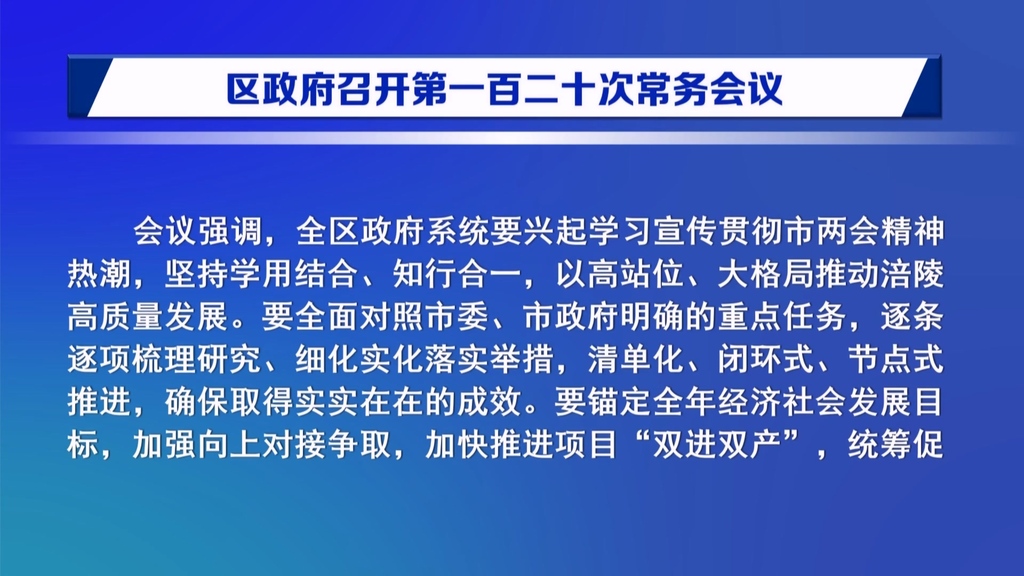 区政府召开第一百二十次常务会议

会议强调，全区政府系统要兴起学习宣传贯彻市两会精神热潮，坚持学用结合、知行合一，以高站位、大格局推动涪陵高质量发展。要全面对照市委、市政府明确的重点任务，逐条逐项梳理研究、细化实化落实举措，清单化、闭环式、节点式推进，确保取得实实在在的成效。要锚定全年经济社会发展目标，加强向上对接争取，加快推进项目“双进双产”，统筹促